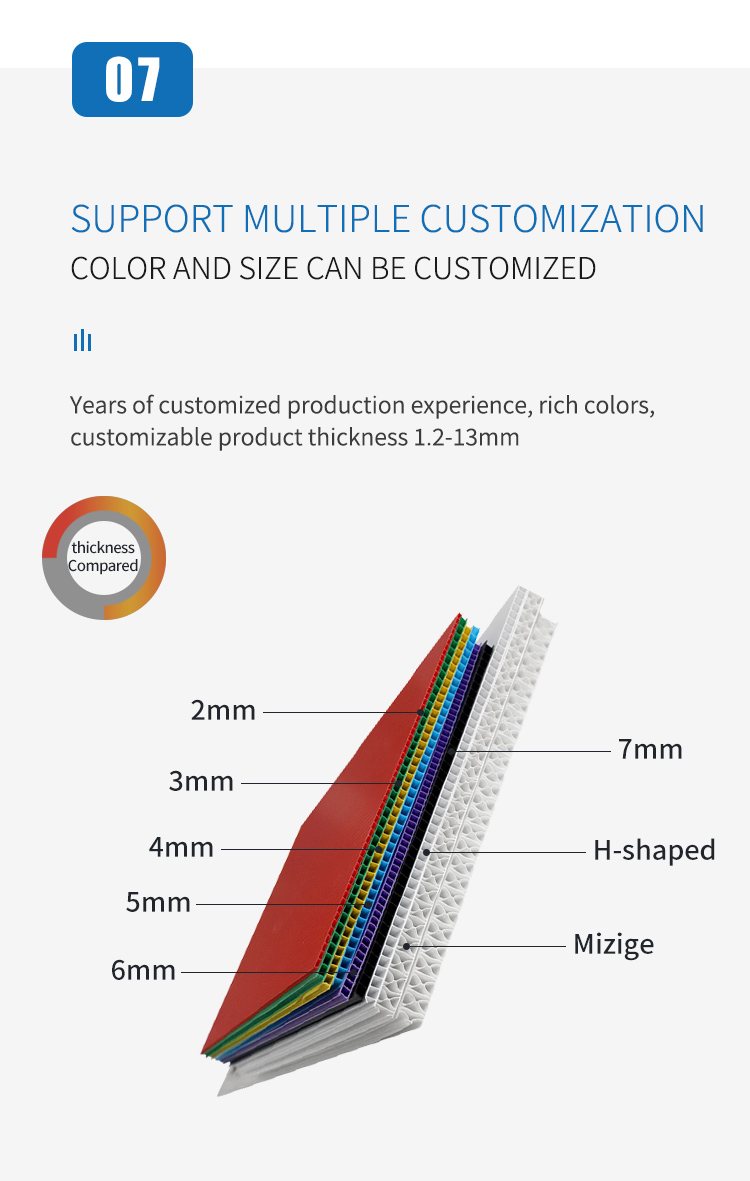 07

SUPPORT MULTIPLE CUSTOMIZATION
COLOR AND SIZE CAN BE CUSTOMIZED

Years of customized production experience, rich colors, customizable product thickness 1.2-13mm

thickness Compared

2mm
3mm
4mm
5mm
6mm
7mm
H-shaped
Mizige